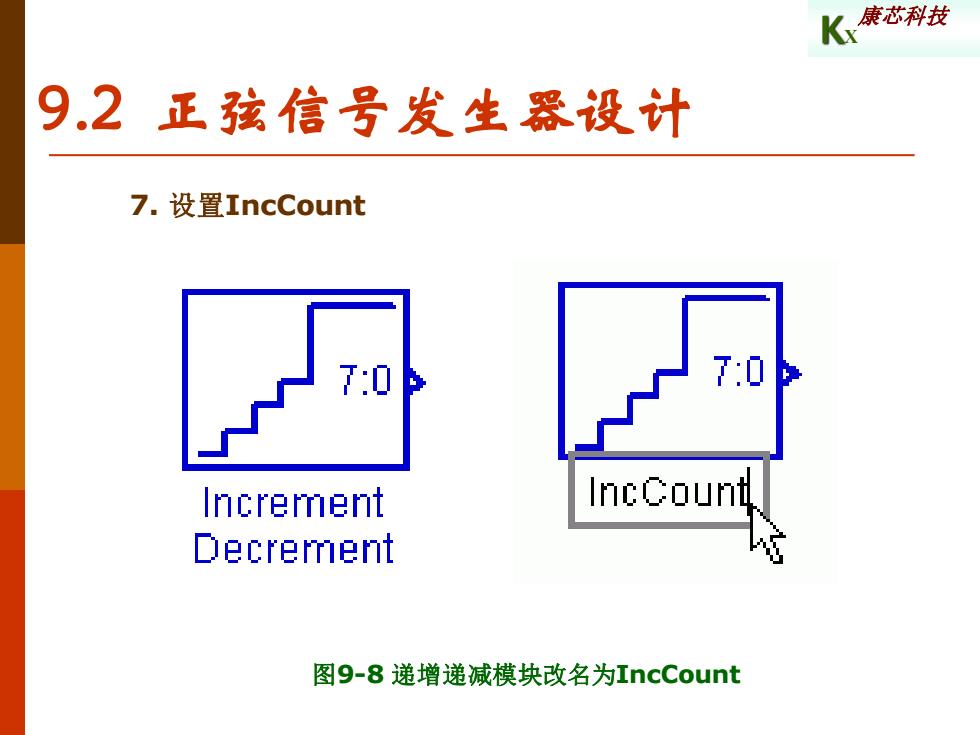 KX 康芯科技

9.2 正弦信号发生器设计

7. 设置IncCount

7:0

Increment Decrement

7:0

IncCount

图9-8 递增递减模块改名为IncCount